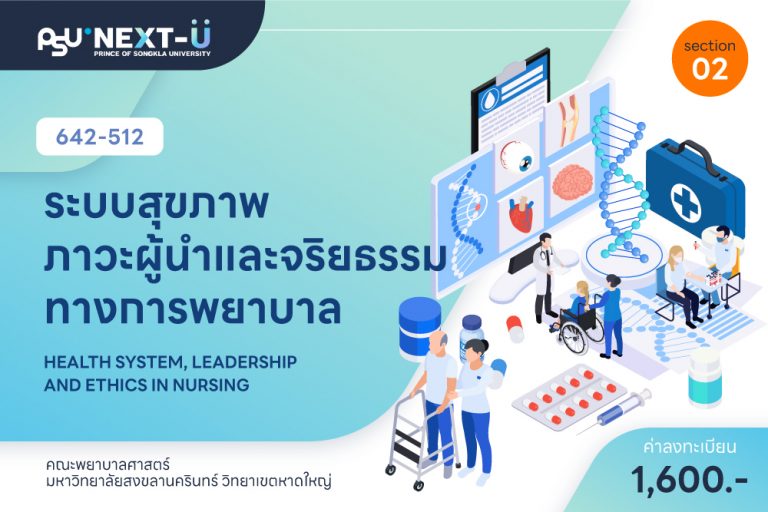 PSU NEXT-U
PRINCE OF SONGKLA UNIVERSITY

section 02

642-512

ระบบสุขภาพ ภาวะผู้นำและจริยธรรม ทางการพยาบาล

HEALTH SYSTEM, LEADERSHIP AND ETHICS IN NURSING

คณะพยาบาลศาสตร์
มหาวิทยาลัยสงขลานครินทร์ วิทยาเขตหาดใหญ่

ค่าลงทะเบียน
1,600.-